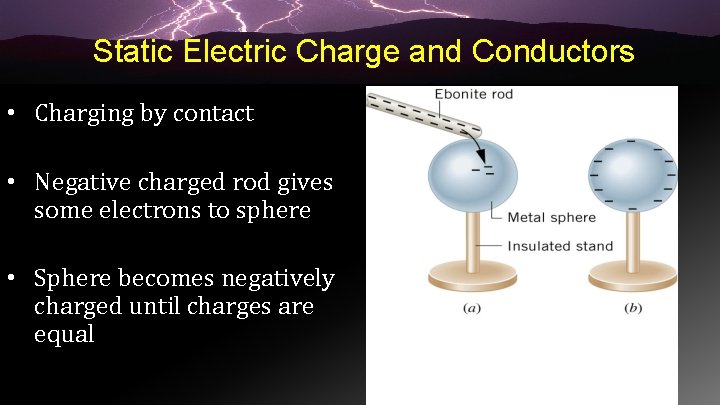 Static Electric Charge and Conductors

• Charging by contact

• Negative charged rod gives some electrons to sphere

• Sphere becomes negatively charged until charges are equal

Ebonite rod

Metal sphere

Insulated stand

(a)

(b)